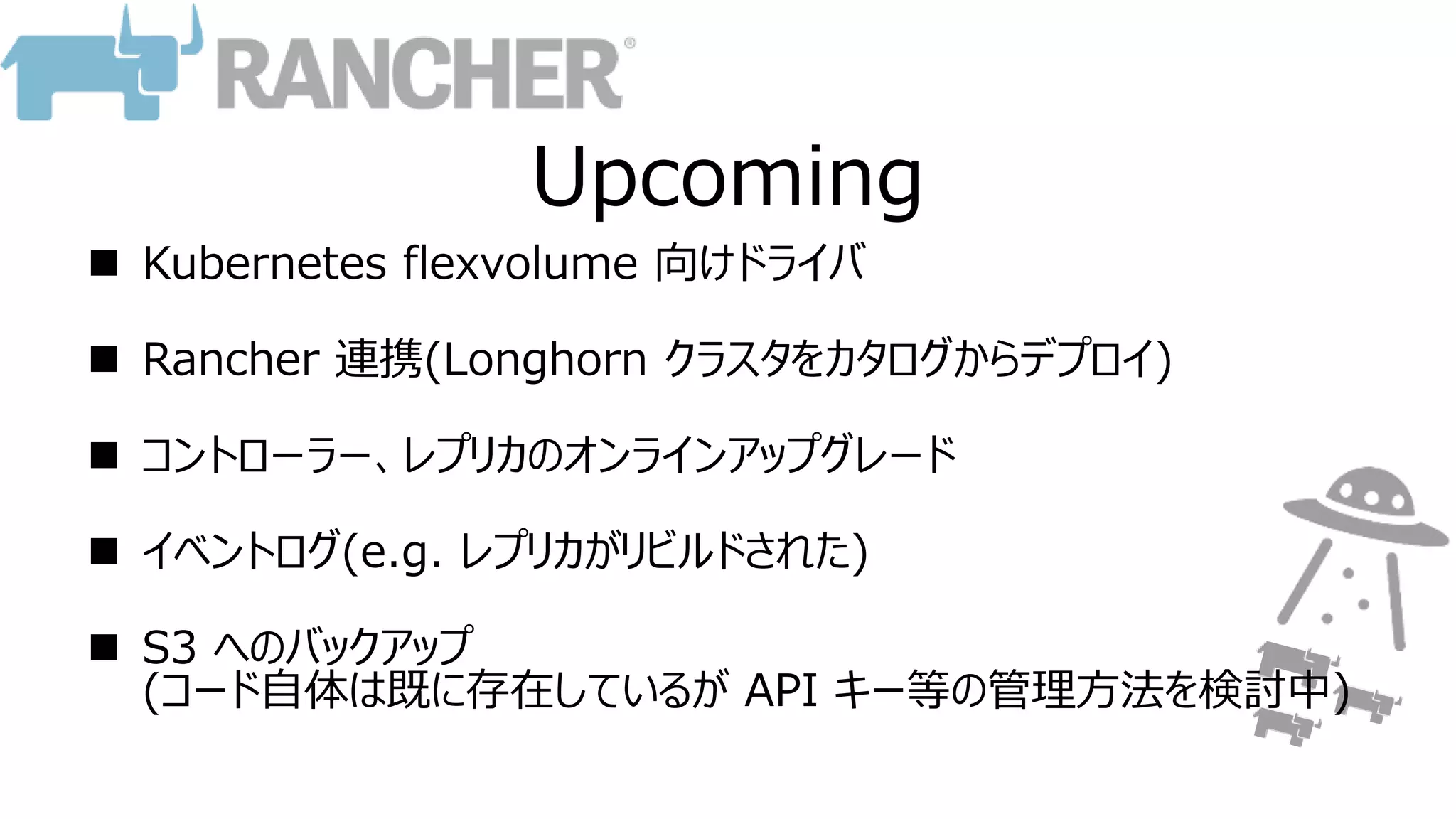 RANCHER®

Upcoming

■ Kubernetes flexvolume 向けドライバ

■ Rancher 連携(Longhorn クラスタをカタログからデプロイ)

■ コントローラー、レプリカのオンラインアップグレード

■ イベントログ(e.g. レプリカがリビルドされた)

■ S3 へのバックアップ
(コード自体は既に存在しているが API キー等の管理方法を検討中)